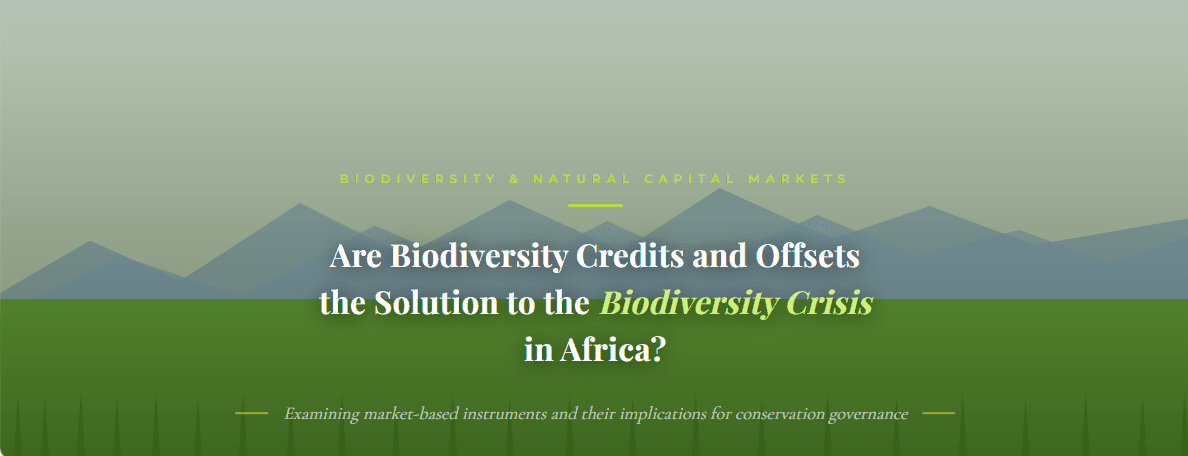 BIODIVERSITY & NATURAL CAPITAL MARKETS

Are Biodiversity Credits and Offsets the Solution to the Biodiversity Crisis in Africa?

Examining market-based instruments and their implications for conservation governance